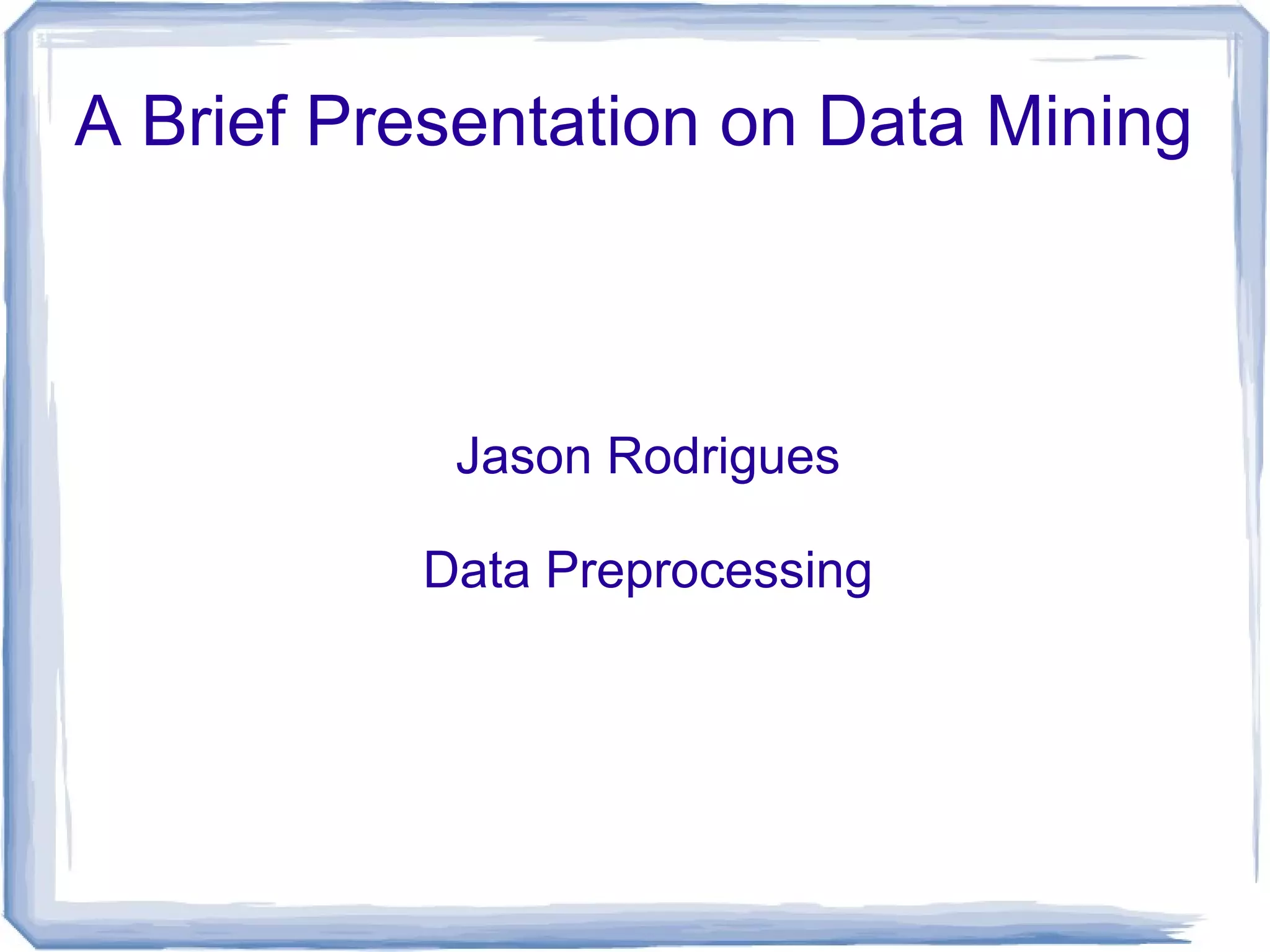 A Brief Presentation on Data Mining

Jason Rodrigues

Data Preprocessing